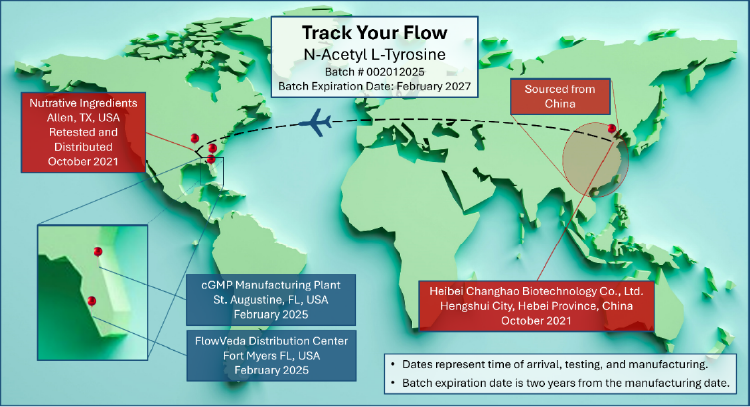 Track Your Flow
N-Acetyl L-Tyrosine
Batch # 002012025
Batch Expiration Date: February 2027

Nutrative Ingredients
Allen, TX, USA
Retested and Distributed
October 2021

Sourced from China

cGMP Manufacturing Plant
St. Augustine, FL, USA
February 2025

FlowVeda Distribution Center
Fort Myers FL, USA
February 2025

Heibei Changhao Biotechnology Co., Ltd.
Hengshui City, Hebei Province, China
October 2021

• Dates represent time of arrival, testing, and manufacturing.
• Batch expiration date is two years from the manufacturing date.